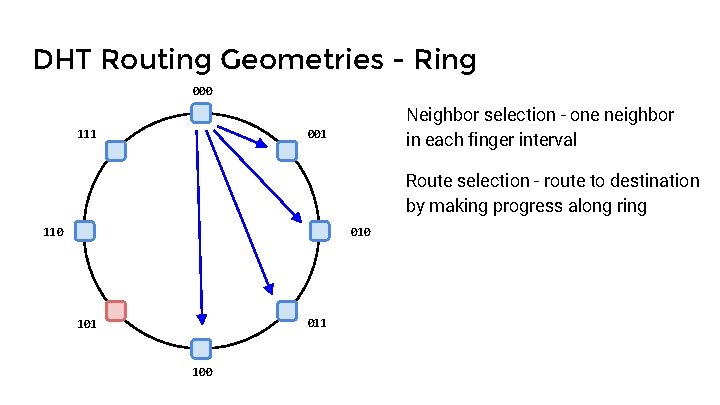 DHT Routing Geometries - Ring

000
111
001
110
010
101
011
100

Neighbor selection - one neighbor in each finger interval

Route selection - route to destination by making progress along ring